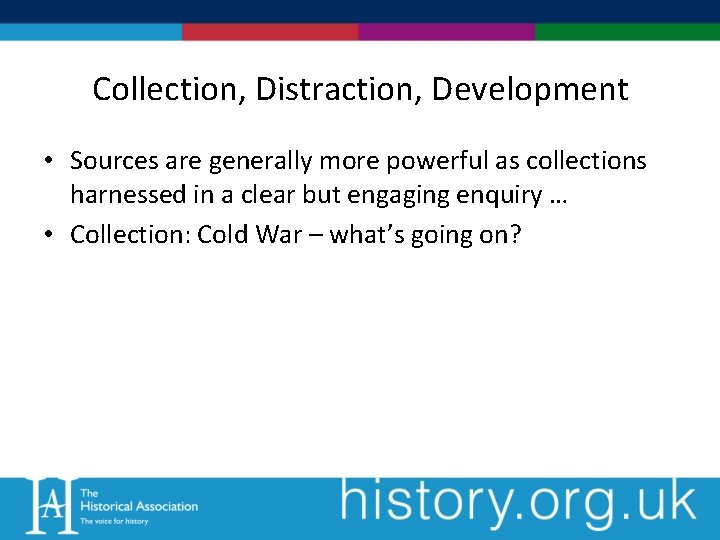 Collection, Distraction, Development

• Sources are generally more powerful as collections harnessed in a clear but engaging enquiry …
• Collection: Cold War – what's going on?

HA The Historical Association The voice for history

history.org.uk